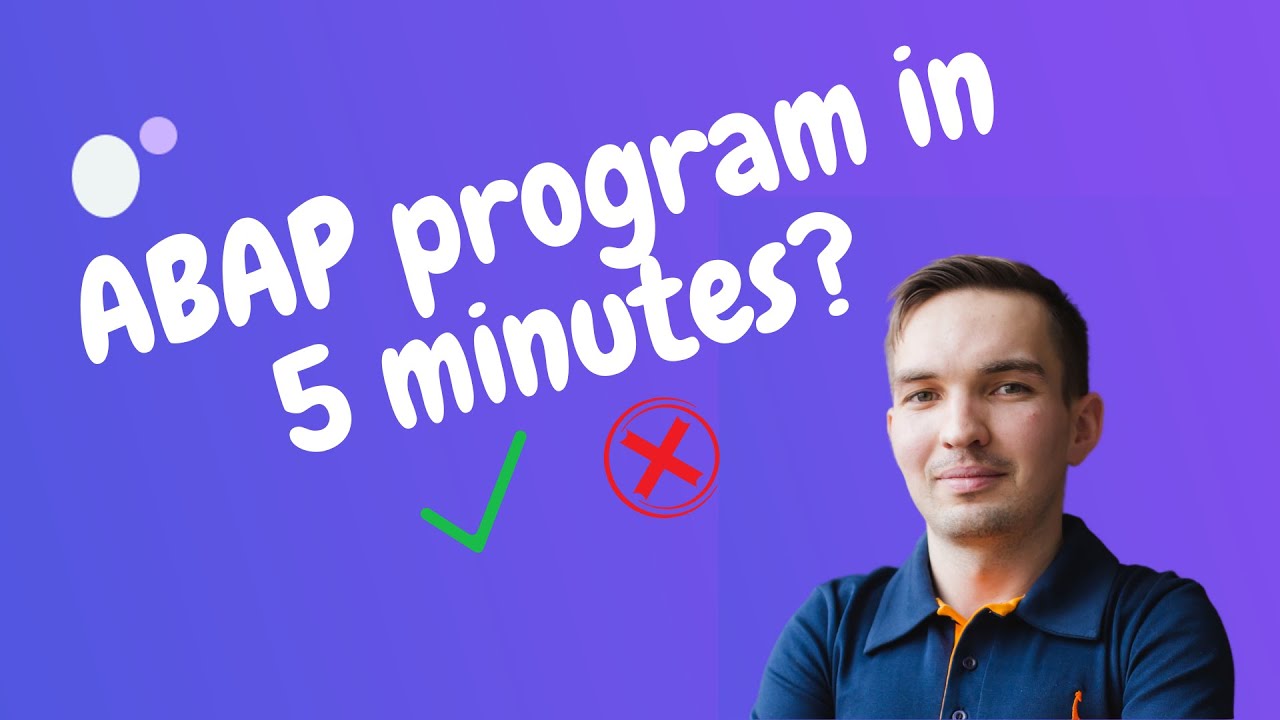 ABAP program in 5 minutes?